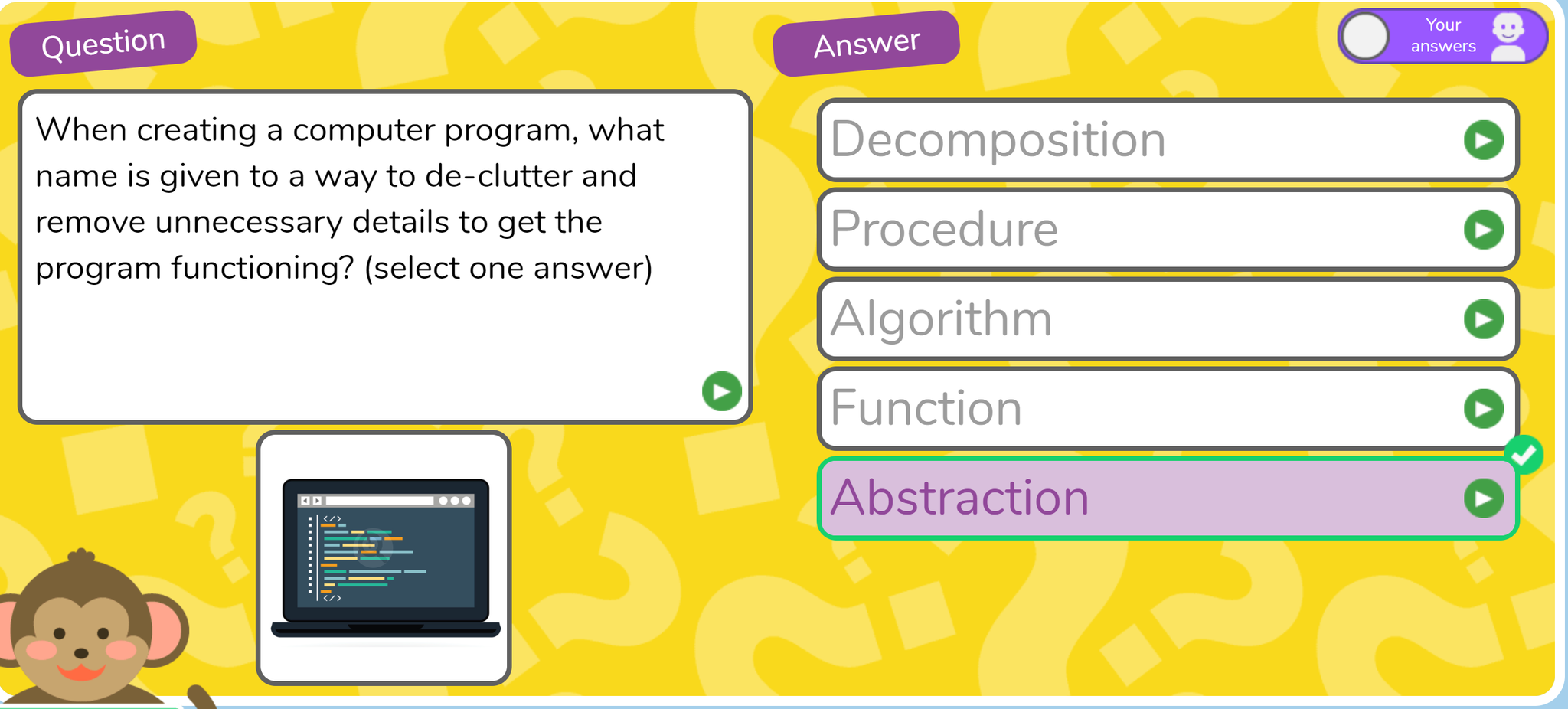 Question

When creating a computer program, what name is given to a way to de-clutter and remove unnecessary details to get the program functioning? (select one answer)

Answer

Your answers

Decomposition

Procedure

Algorithm

Function

Abstraction